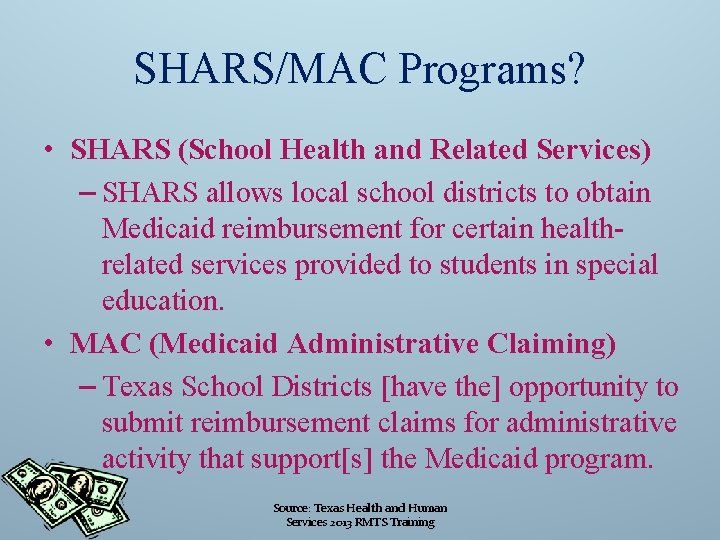 SHARS/MAC Programs?

• SHARS (School Health and Related Services)
– SHARS allows local school districts to obtain Medicaid reimbursement for certain health-related services provided to students in special education.

• MAC (Medicaid Administrative Claiming)
– Texas School Districts [have the] opportunity to submit reimbursement claims for administrative activity that support[s] the Medicaid program.

Source: Texas Health and Human Services 2013 RMTS Training